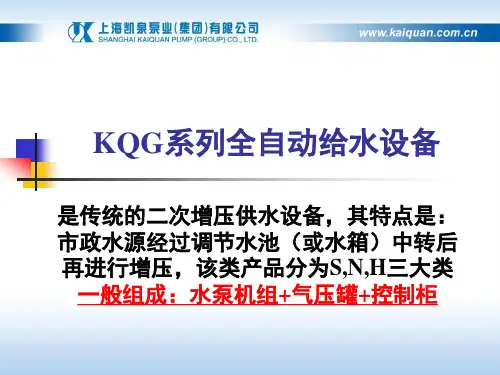 上海凯泉泵业(集团)有限公司
SHANGHAI KAIQUAN PUMP (GROUP) CO., LTD.

www.kaiquan.com.cn

KQG系列全自动给水设备

是传统的二次增压供水设备，其特点是：市政水源经过调节水池（或水箱）中转后再进行增压，该类产品分为S,N,H三大类

一般组成：水泵机组+气压罐+控制柜